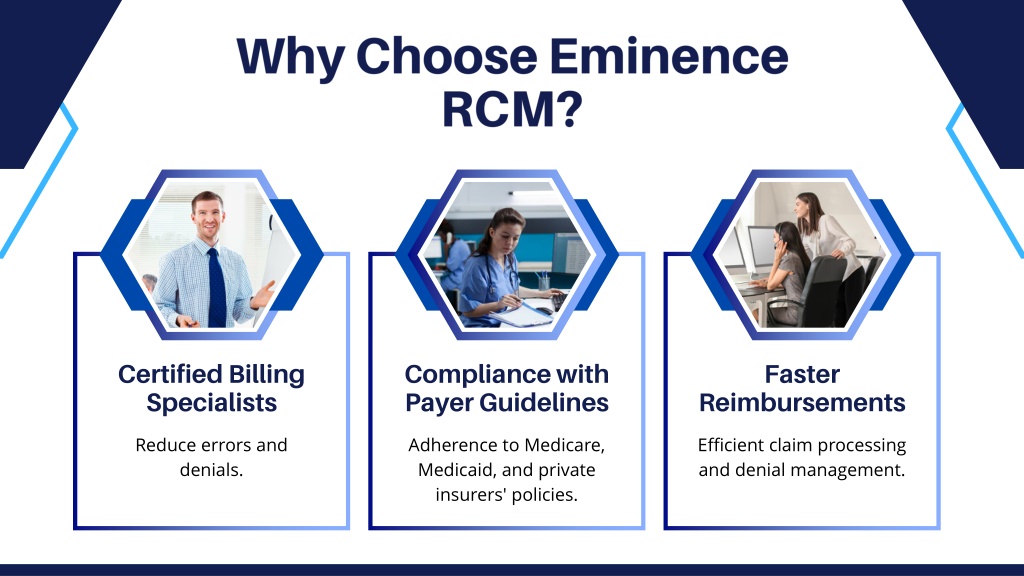 Why Choose Eminence RCM?

Certified Billing Specialists

Reduce errors and denials.

Compliance with Payer Guidelines

Adherence to Medicare, Medicaid, and private insurers' policies.

Faster Reimbursements

Efficient claim processing and denial management.